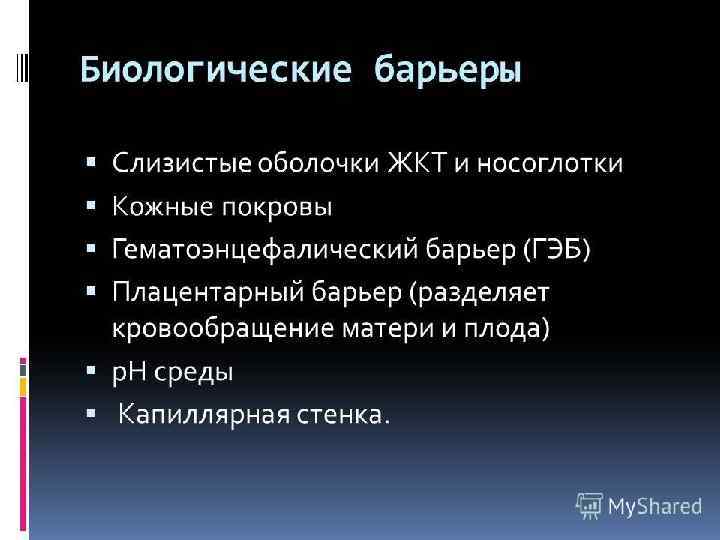 Биологические барьеры

▪ Слизистые оболочки ЖКТ и носоглотки
▪ Кожные покровы
▪ Гематоэнцефалический барьер (ГЭБ)
▪ Плацентарный барьер (разделяет кровообращение матери и плода)
▪ pH среды
▪ Капиллярная стенка.

MyShared